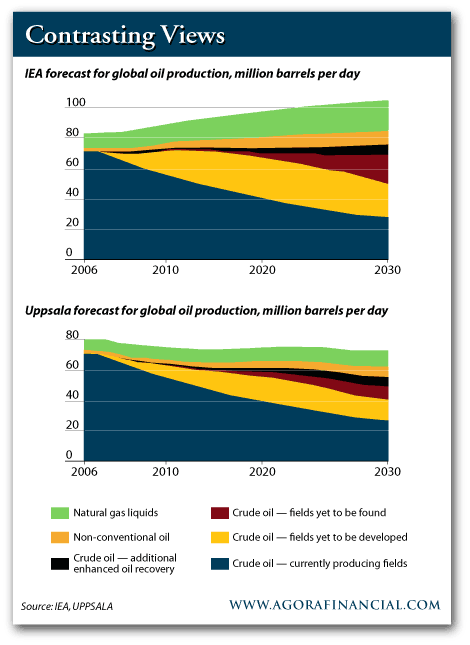 Contrasting Views

IEA forecast for global oil production, million barrels per day

100
80
60
40
20
0

2006
2010
2020
2030

Uppsala forecast for global oil production, million barrels per day

80
60
40
20
0

2006
2010
2020
2030

Natural gas liquids
Non-conventional oil
Crude oil — additional enhanced oil recovery
Crude oil — fields yet to be found
Crude oil — fields yet to be developed
Crude oil — currently producing fields

Source: IEA, UPPSALA

WWW.AGORAFINANCIAL.COM